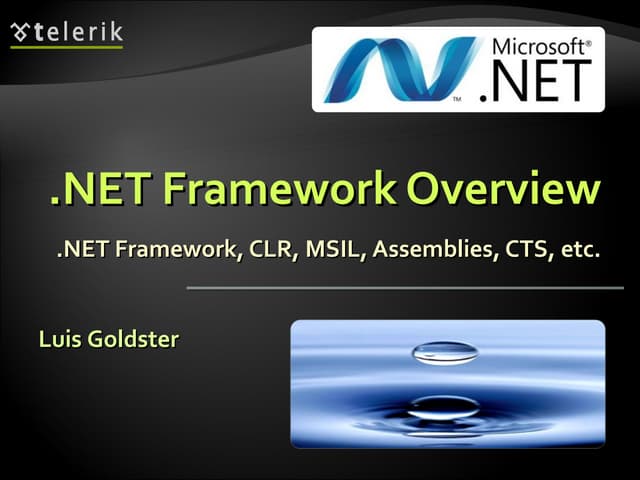 telerik

Microsoft®
.NET

.NET Framework Overview

.NET Framework, CLR, MSIL, Assemblies, CTS, etc.

Luis Goldster